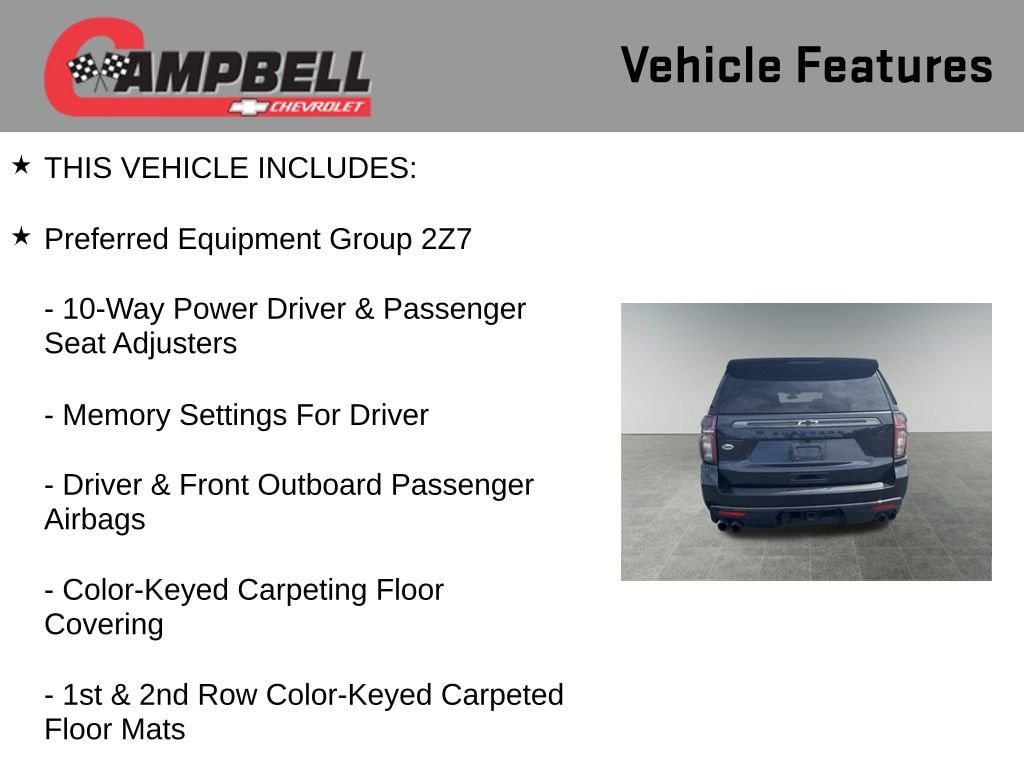 CAMPBELL
CHEVROLET

Vehicle Features

★ THIS VEHICLE INCLUDES:

★ Preferred Equipment Group 2Z7

- 10-Way Power Driver & Passenger Seat Adjusters

- Memory Settings For Driver

- Driver & Front Outboard Passenger Airbags

- Color-Keyed Carpeting Floor Covering

- 1st & 2nd Row Color-Keyed Carpeted Floor Mats